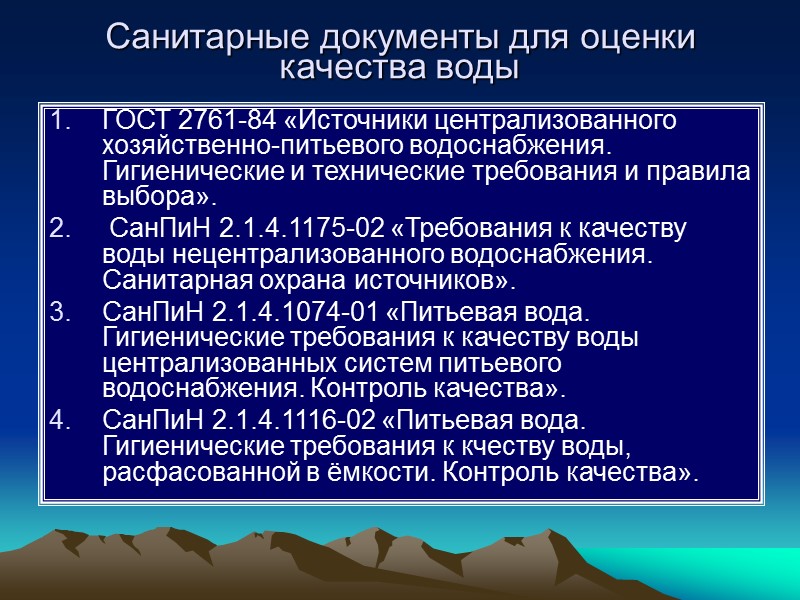 Санитарные документы для оценки качества воды

1. ГОСТ 2761-84 «Источники централизованного хозяйственно-питьевого водоснабжения. Гигиенические и технические требования и правила выбора».
2. СанПиН 2.1.4.1175-02 «Требования к качеству воды нецентрализованного водоснабжения. Санитарная охрана источников».
3. СанПиН 2.1.4.1074-01 «Питьевая вода. Гигиенические требования к качеству воды централизованных систем питьевого водоснабжения. Контроль качества».
4. СанПиН 2.1.4.1116-02 «Питьевая вода. Гигиенические требования к кчеству воды, расфасованной в ёмкости. Контроль качества».